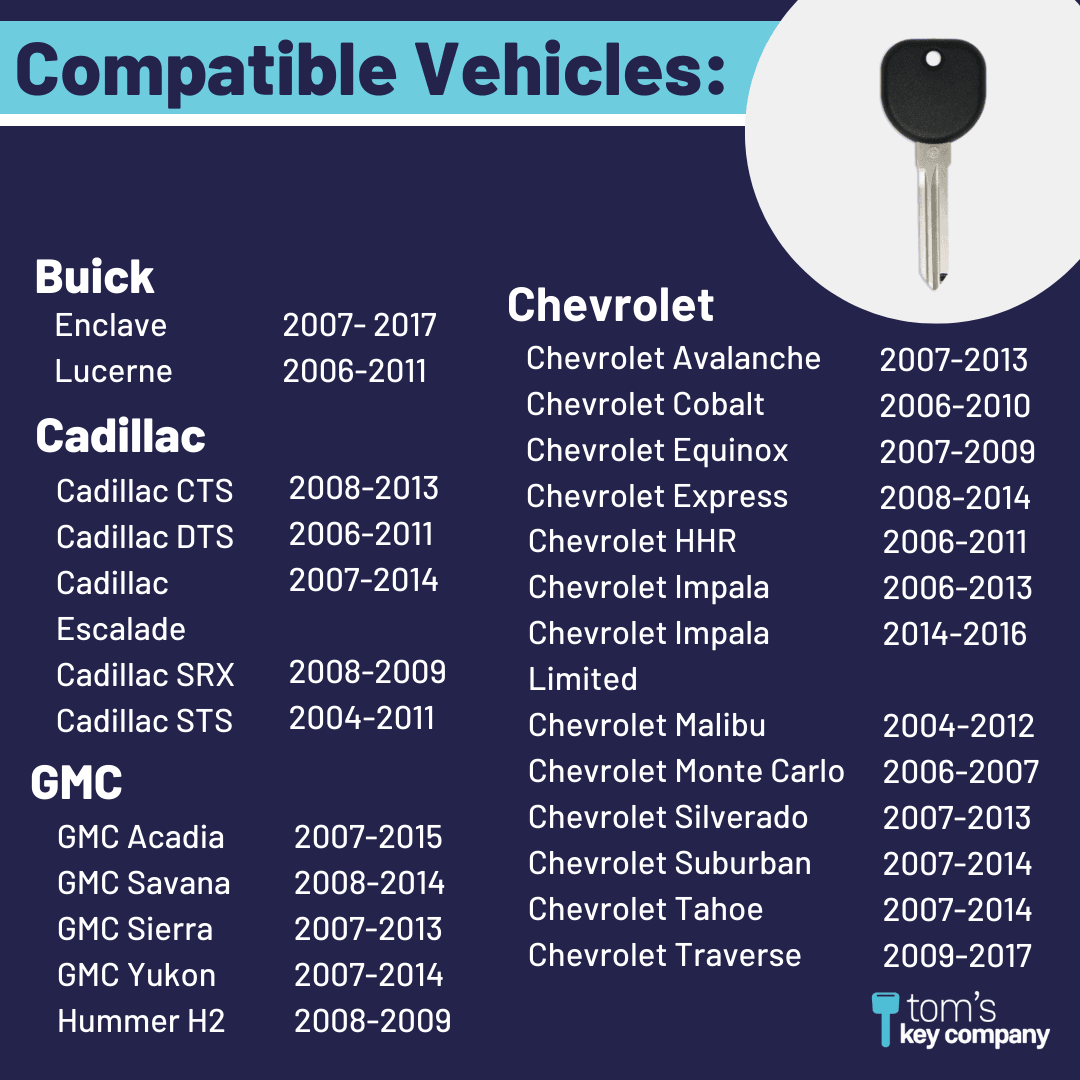 Compatible Vehicles:

Buick

| | |
|---|---|
| Enclave | 2007- 2017 |
| Lucerne | 2006-2011 |

Cadillac

| | |
|---|---|
| Cadillac CTS | 2008-2013 |
| Cadillac DTS | 2006-2011 |
| Cadillac Escalade | 2007-2014 |
| Cadillac SRX | 2008-2009 |
| Cadillac STS | 2004-2011 |

GMC

| | |
|---|---|
| GMC Acadia | 2007-2015 |
| GMC Savana | 2008-2014 |
| GMC Sierra | 2007-2013 |
| GMC Yukon | 2007-2014 |
| Hummer H2 | 2008-2009 |

Chevrolet

| | |
|---|---|
| Chevrolet Avalanche | 2007-2013 |
| Chevrolet Cobalt | 2006-2010 |
| Chevrolet Equinox | 2007-2009 |
| Chevrolet Express | 2008-2014 |
| Chevrolet HHR | 2006-2011 |
| Chevrolet Impala | 2006-2013 |
| Chevrolet Impala Limited | 2014-2016 |
| Chevrolet Malibu | 2004-2012 |
| Chevrolet Monte Carlo | 2006-2007 |
| Chevrolet Silverado | 2007-2013 |
| Chevrolet Suburban | 2007-2014 |
| Chevrolet Tahoe | 2007-2014 |
| Chevrolet Traverse | 2009-2017 |

tom's key company